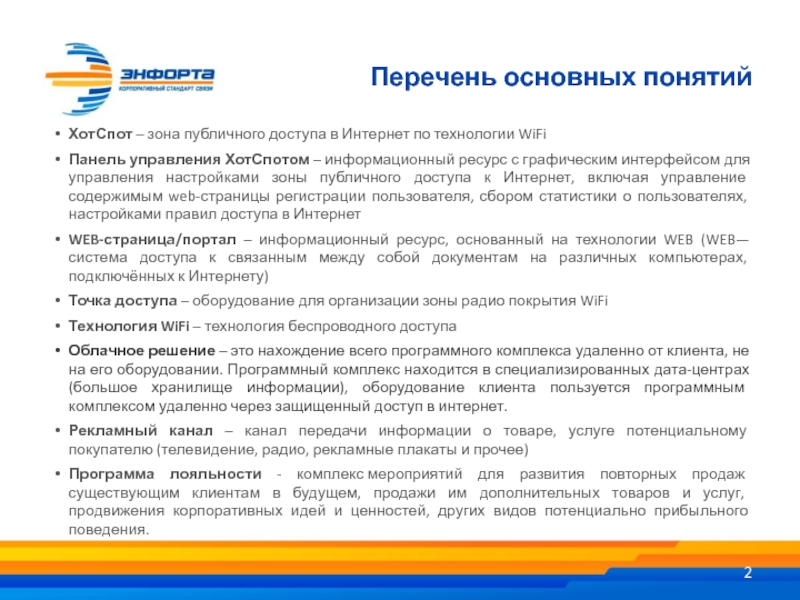 ЭНФОРТА
КОРПОРАТИВНЫЙ СТАНДАРТ СВЯЗИ

Перечень основных понятий

• ХотСпот – зона публичного доступа в Интернет по технологии WiFi

• Панель управления ХотСпотом – информационный ресурс с графическим интерфейсом для управления настройками зоны публичного доступа к Интернет, включая управление содержимым web-страницы регистрации пользователя, сбором статистики о пользователях, настройками правил доступа в Интернет

• WEB-страница/портал – информационный ресурс, основанный на технологии WEB (WEB— система доступа к связанным между собой документам на различных компьютерах, подключённых к Интернету)

• Точка доступа – оборудование для организации зоны радио покрытия WiFi

• Технология WiFi – технология беспроводного доступа

• Облачное решение – это нахождение всего программного комплекса удаленно от клиента, не на его оборудовании. Программный комплекс находится в специализированных дата-центрах (большое хранилище информации), оборудование клиента пользуется программным комплексом удаленно через защищенный доступ в интернет.

• Рекламный канал – канал передачи информации о товаре, услуге потенциальному покупателю (телевидение, радио, рекламные плакаты и прочее)

• Программа лояльности - комплекс мероприятий для развития повторных продаж существующим клиентам в будущем, продажи им дополнительных товаров и услуг, продвижения корпоративных идей и ценностей, других видов потенциально прибыльного поведения.

2